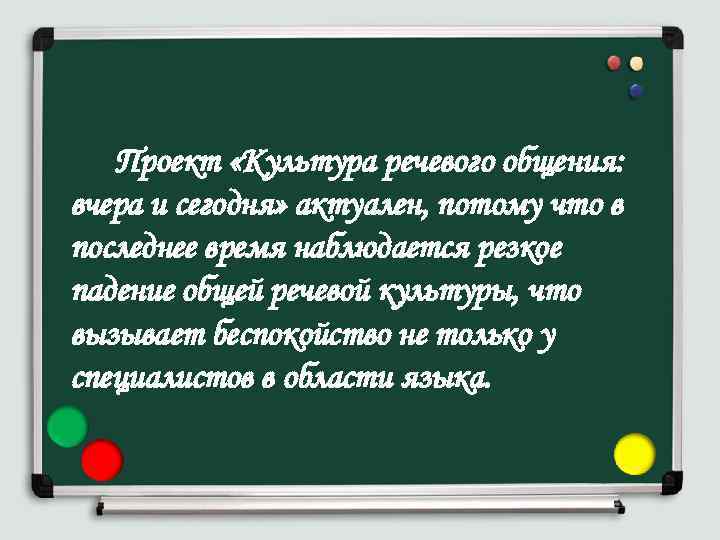 Проект «Культура речевого общения: вчера и сегодня» актуален, потому что в последнее время наблюдается резкое падение общей речевой культуры, что вызывает беспокойство не только у специалистов в области языка.